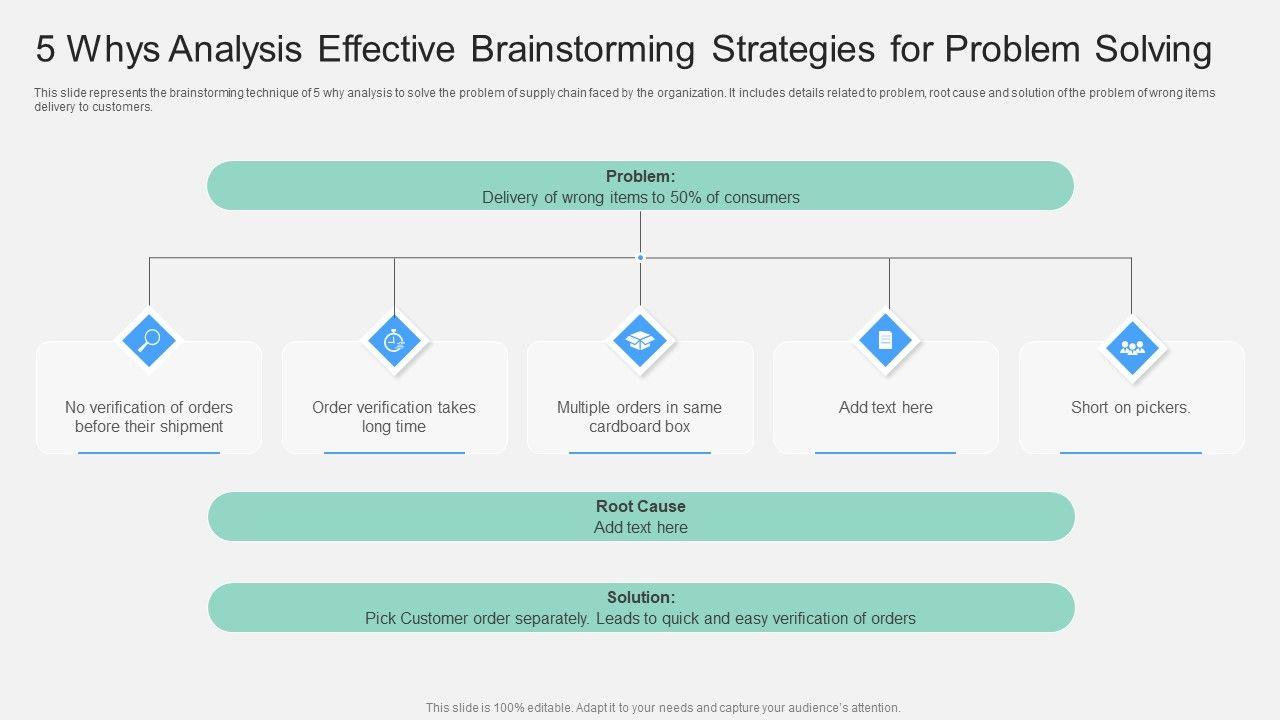 5 Whys Analysis Effective Brainstorming Strategies for Problem Solving

This slide represents the brainstorming technique of 5 why analysis to solve the problem of supply chain faced by the organization. It includes details related to problem, root cause and solution of the problem of wrong items delivery to customers.

Problem:
Delivery of wrong items to 50% of consumers

No verification of orders before their shipment

Order verification takes long time

Multiple orders in same cardboard box

Add text here

Short on pickers.

Root Cause
Add text here

Solution:
Pick Customer order separately. Leads to quick and easy verification of orders

This slide is 100% editable. Adapt it to your needs and capture your audience's attention.